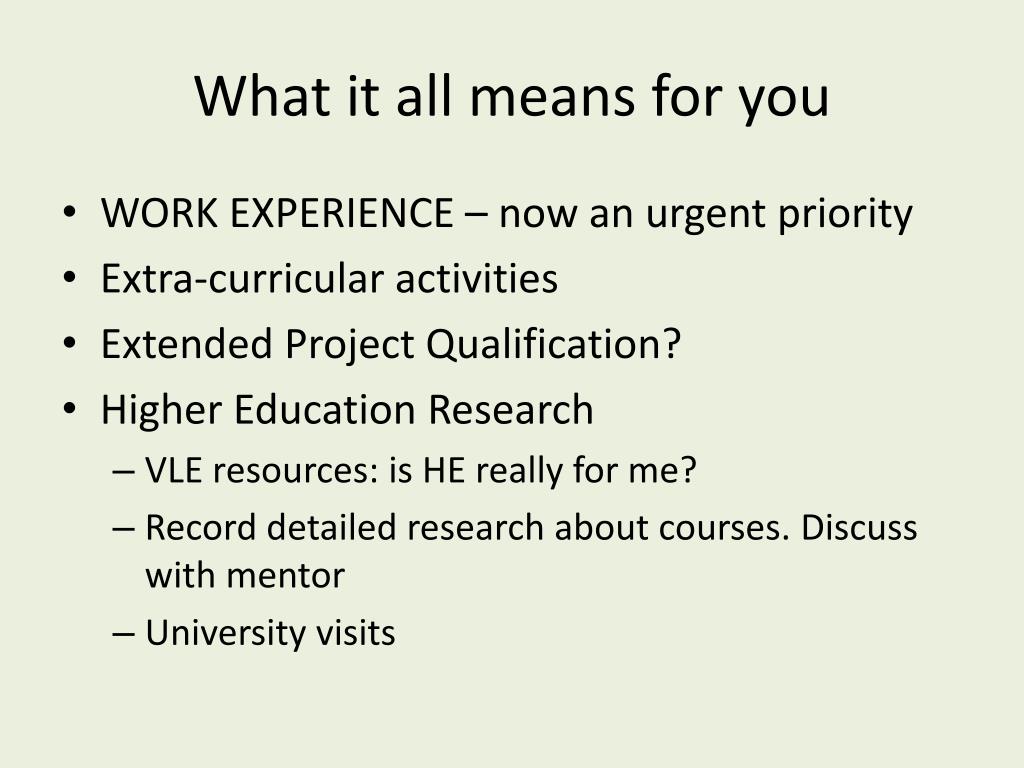 What it all means for you

• WORK EXPERIENCE – now an urgent priority
• Extra-curricular activities
• Extended Project Qualification?
• Higher Education Research
  – VLE resources: is HE really for me?
  – Record detailed research about courses. Discuss with mentor
  – University visits